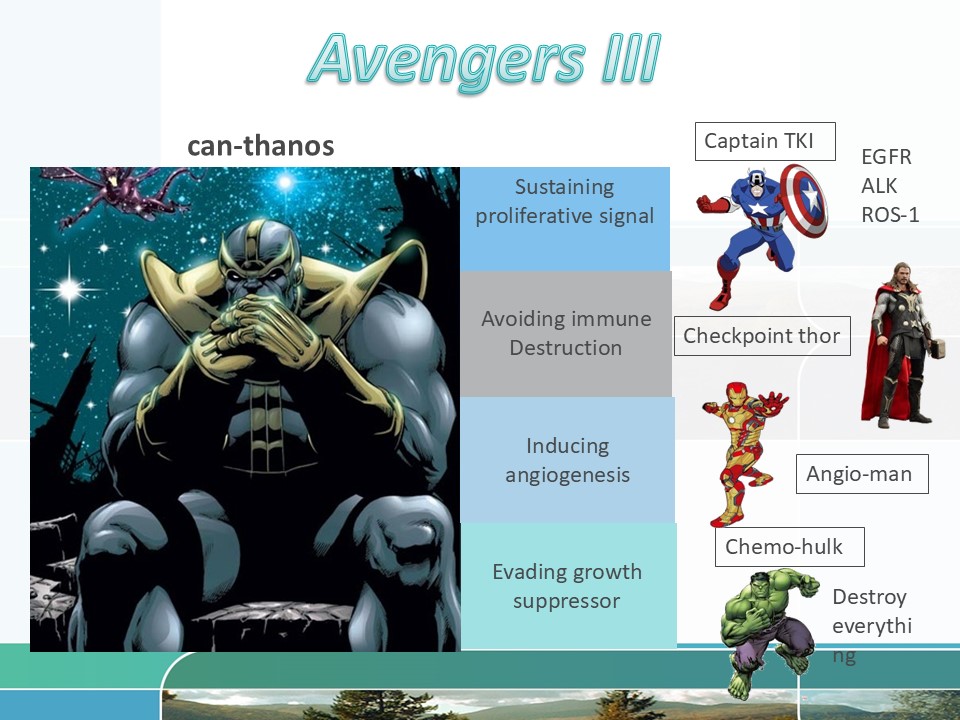 Avengers III

can-thanos

Sustaining proliferative signal

Avoiding immune Destruction

Inducing angiogenesis

Evading growth suppressor

Captain TKI

EGFR
ALK
ROS-1

Checkpoint thor

Angio-man

Chemo-hulk

Destroy everything